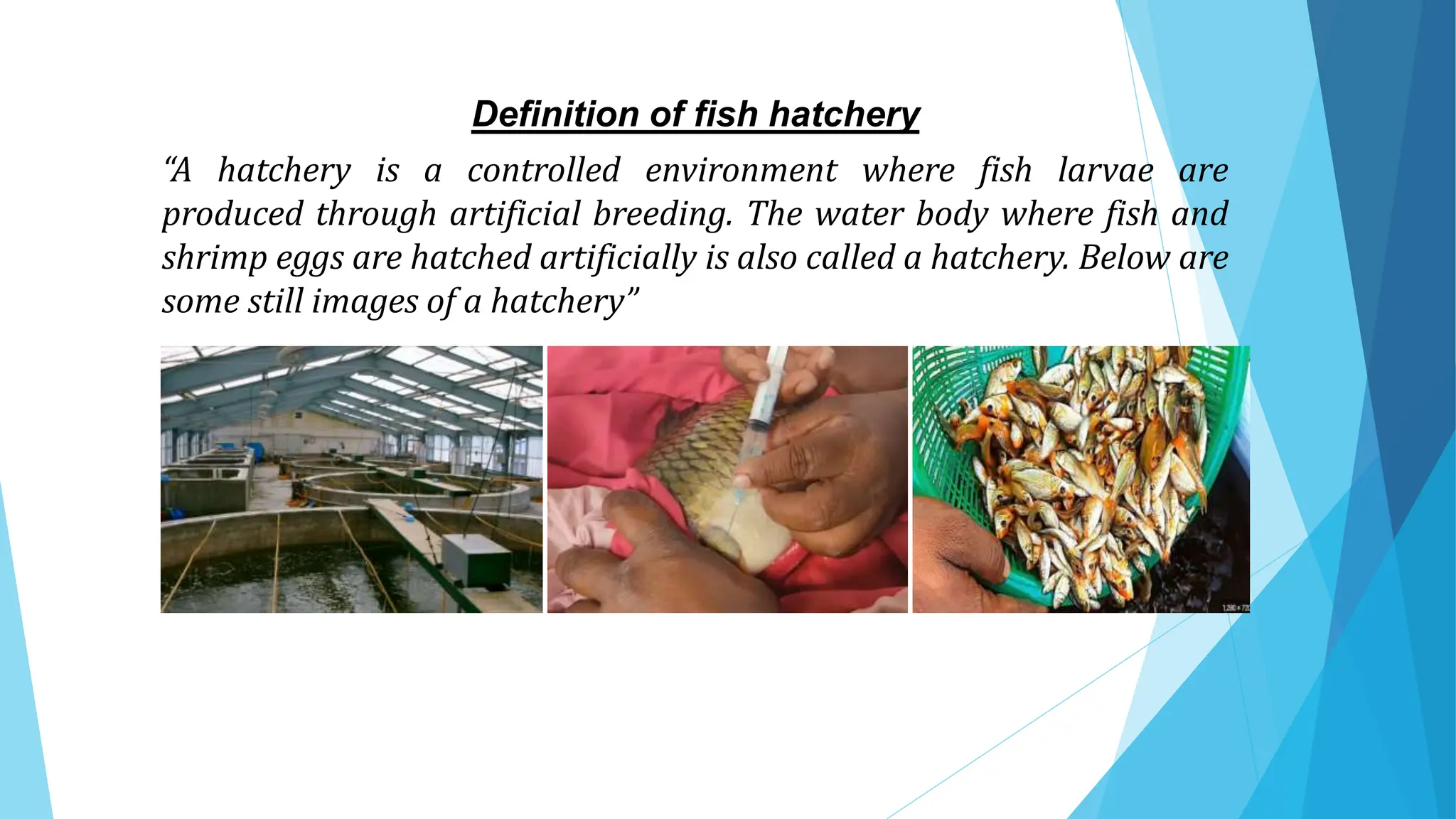 Definition of fish hatchery

“A hatchery is a controlled environment where fish larvae are produced through artificial breeding. The water body where fish and shrimp eggs are hatched artificially is also called a hatchery. Below are some still images of a hatchery”

1,280 × 720